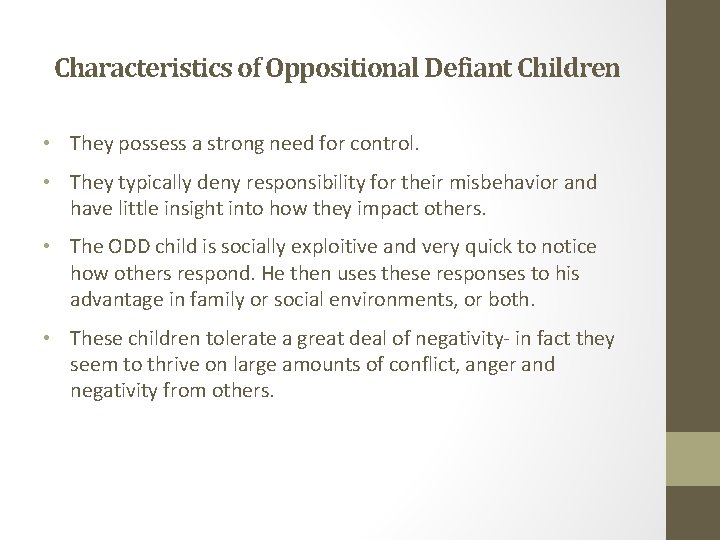 Characteristics of Oppositional Defiant Children

• They possess a strong need for control.

• They typically deny responsibility for their misbehavior and have little insight into how they impact others.

• The ODD child is socially exploitive and very quick to notice how others respond. He then uses these responses to his advantage in family or social environments, or both.

• These children tolerate a great deal of negativity- in fact they seem to thrive on large amounts of conflict, anger and negativity from others.